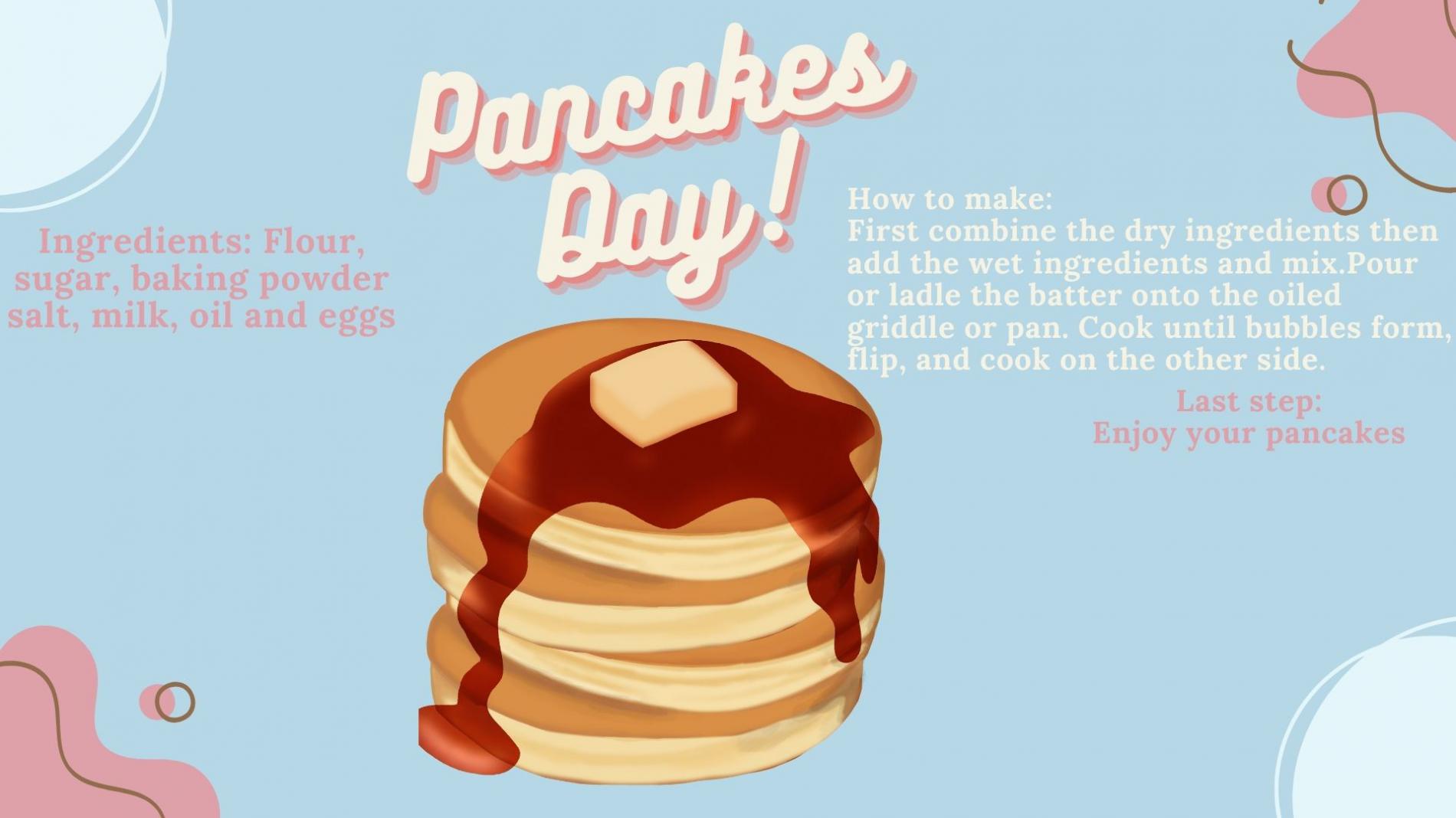 Pancakes Day!

Ingredients: Flour, sugar, baking powder salt, milk, oil and eggs

How to make:
First combine the dry ingredients then add the wet ingredients and mix.Pour or ladle the batter onto the oiled griddle or pan. Cook until bubbles form, flip, and cook on the other side.

Last step:
Enjoy your pancakes